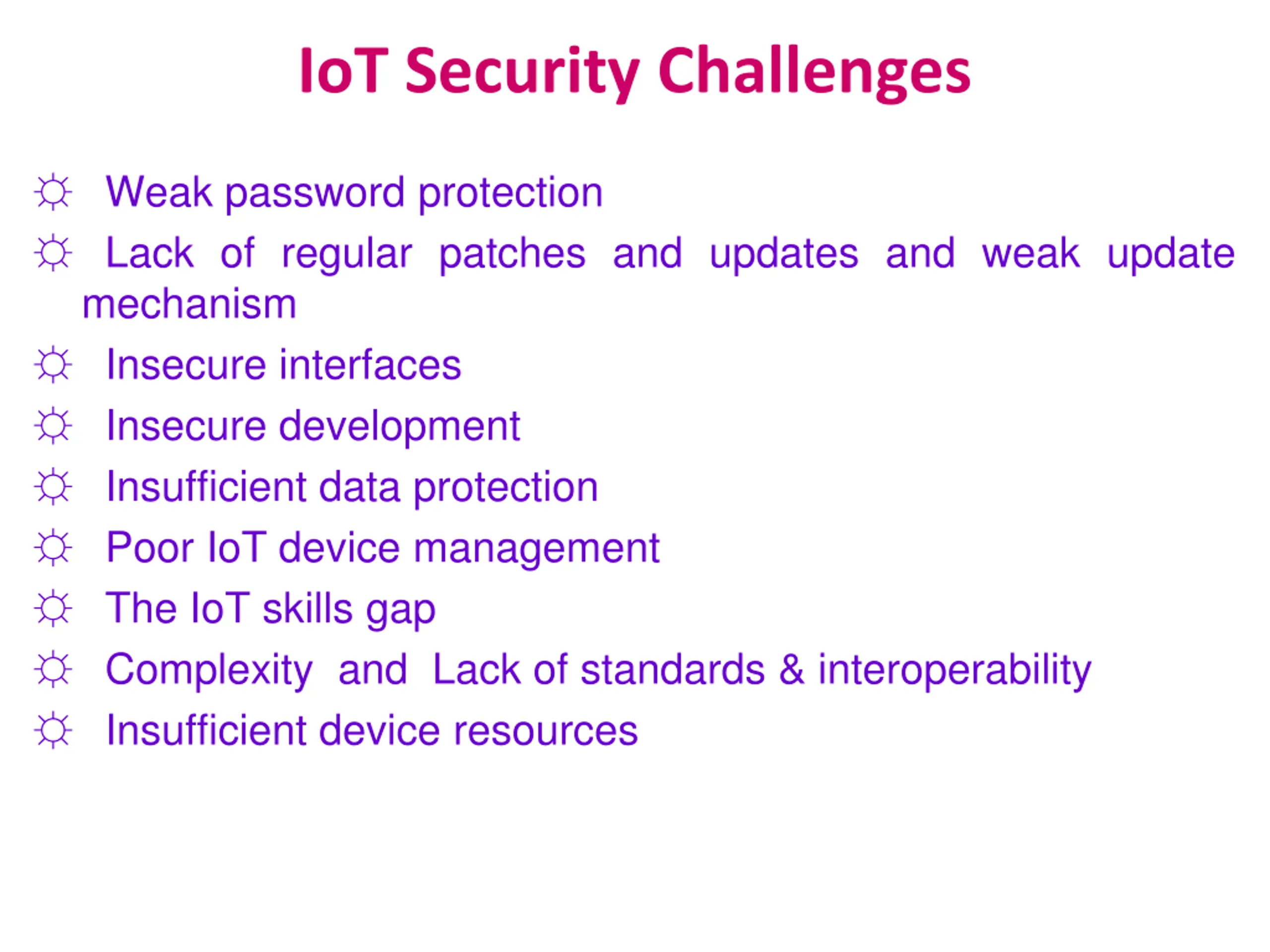 IoT Security Challenges

☼ Weak password protection
☼ Lack of regular patches and updates and weak update mechanism
☼ Insecure interfaces
☼ Insecure development
☼ Insufficient data protection
☼ Poor IoT device management
☼ The IoT skills gap
☼ Complexity and Lack of standards & interoperability
☼ Insufficient device resources